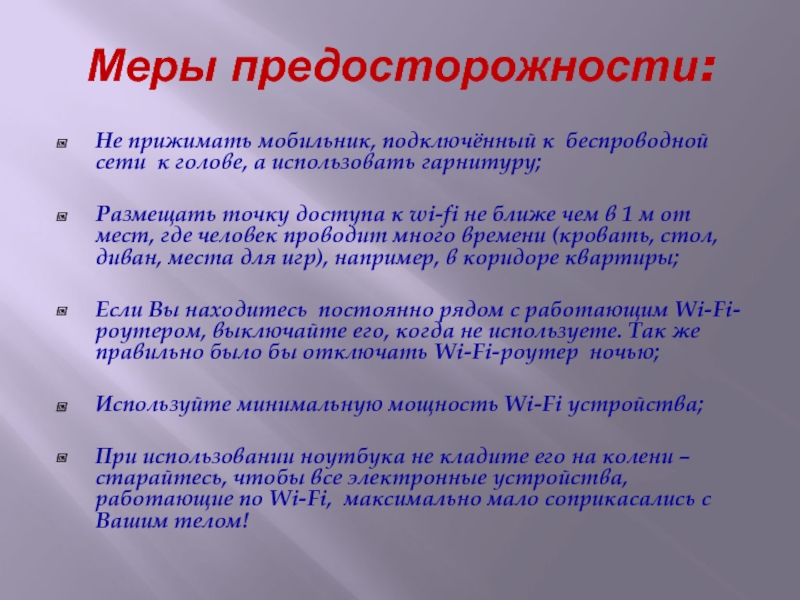 Меры предосторожности:

Не прижимать мобильник, подключённый к беспроводной сети к голове, а использовать гарнитуру;

Размещать точку доступа к wi-fi не ближе чем в 1 м от мест, где человек проводит много времени (кровать, стол, диван, места для игр), например, в коридоре квартиры;

Если Вы находитесь постоянно рядом с работающим Wi-Fi-роутером, выключайте его, когда не используете. Так же правильно было бы отключать Wi-Fi-роутер ночью;

Используйте минимальную мощность Wi-Fi устройства;

При использовании ноутбука не кладите его на колени – старайтесь, чтобы все электронные устройства, работающие по Wi-Fi, максимально мало соприкасались с Вашим телом!